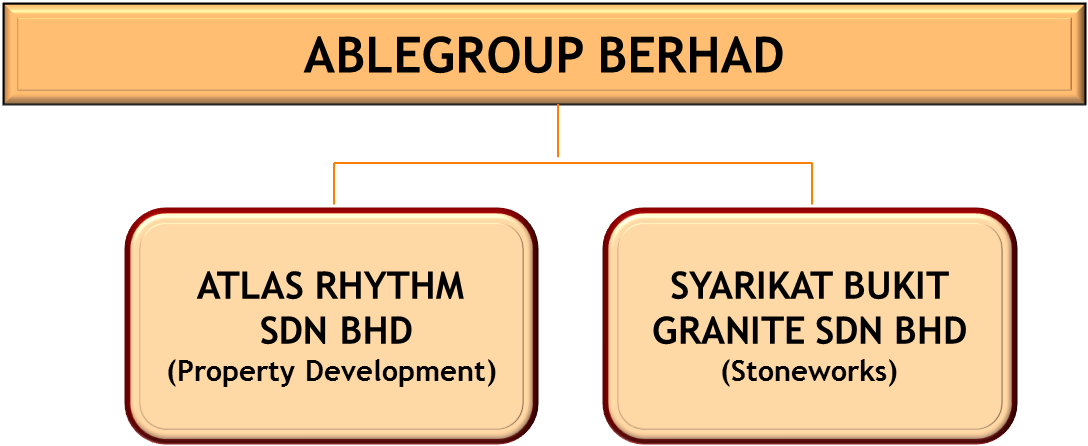 ABLEGROUP BERHAD

ATLAS RHYTHM SDN BHD
(Property Development)

SYARIKAT BUKIT GRANITE SDN BHD
(Stoneworks)